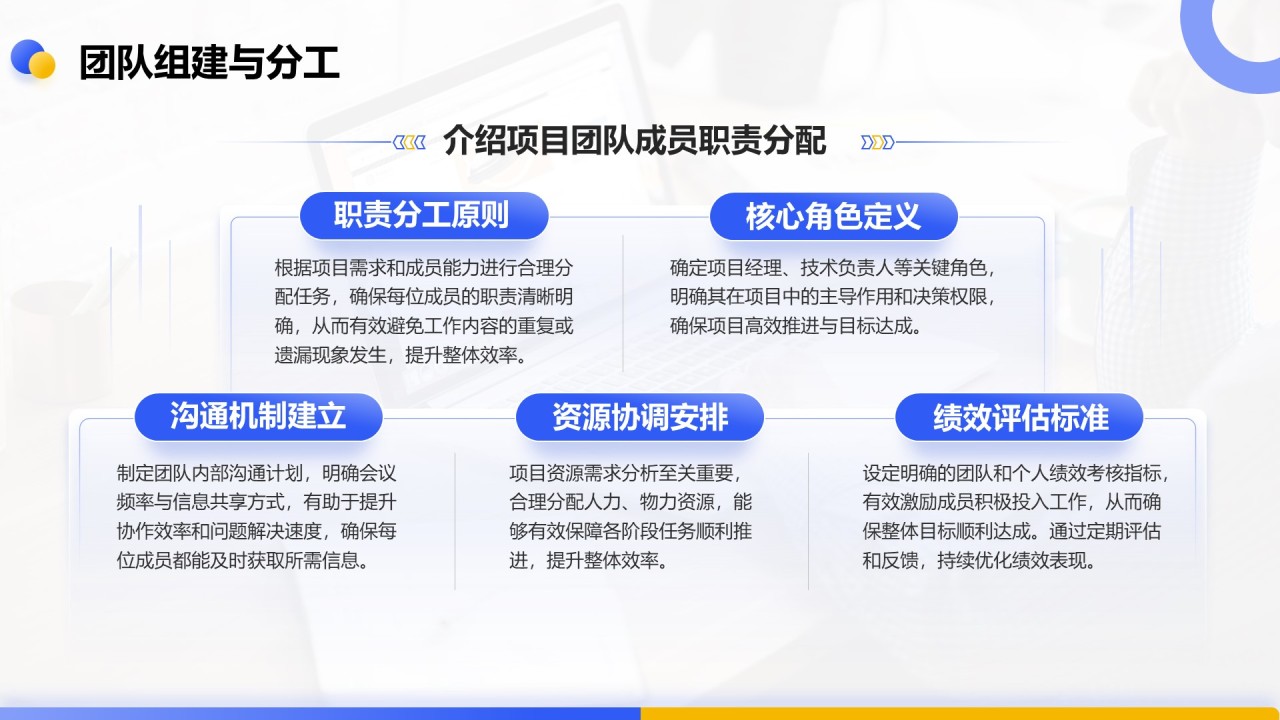 团队组建与分工

介绍项目团队成员职责分配

职责分工原则

根据项目需求和成员能力进行合理分配任务，确保每位成员的职责清晰明确，从而有效避免工作内容的重复或遗漏现象发生，提升整体效率。

核心角色定义

确定项目经理、技术负责人等关键角色，明确其在项目中的主导作用和决策权限，确保项目高效推进与目标达成。

沟通机制建立

制定团队内部沟通计划，明确会议频率与信息共享方式，有助于提升协作效率和问题解决速度，确保每位成员都能及时获取所需信息。

资源协调安排

项目资源需求分析至关重要，合理分配人力、物力资源，能够有效保障各阶段任务顺利推进，提升整体效率。

绩效评估标准

设定明确的团队和个人绩效考核指标，有效激励成员积极投入工作，从而确保整体目标顺利达成。通过定期评估和反馈，持续优化绩效表现。